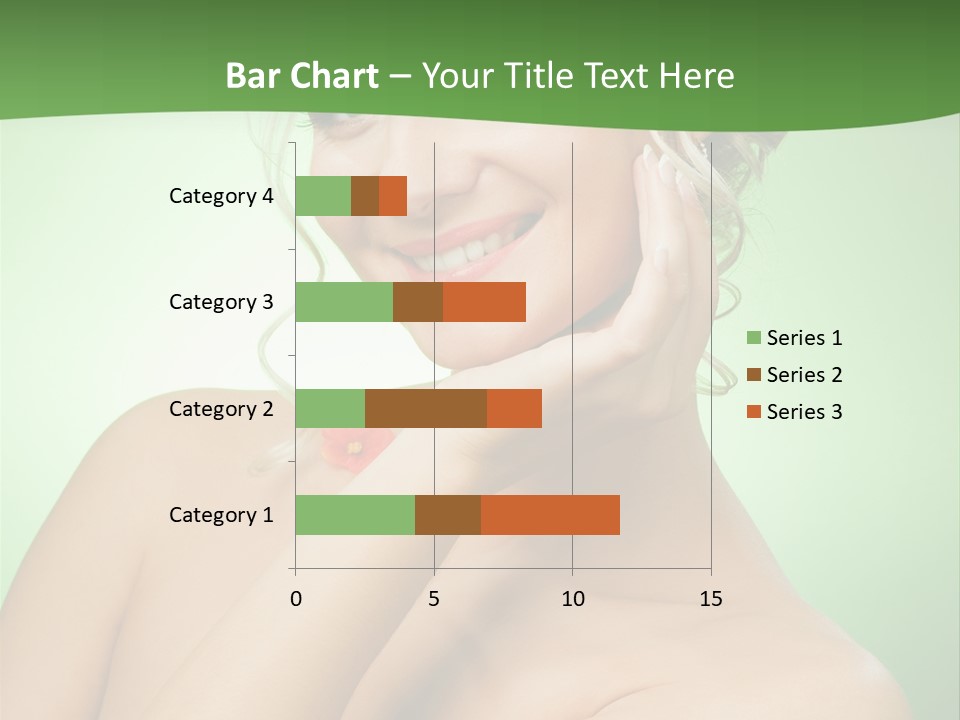 Bar Chart – Your Title Text Here

Category 4
Category 3
Category 2
Category 1

0
5
10
15

Series 1
Series 2
Series 3